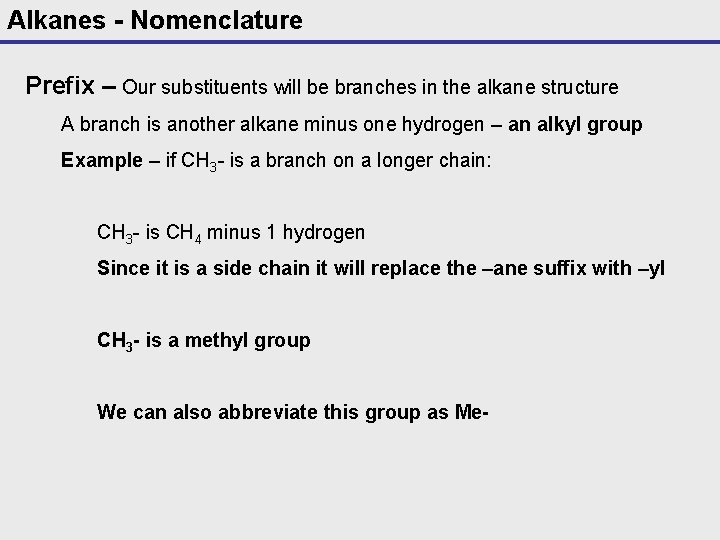 Alkanes - Nomenclature

Prefix – Our substituents will be branches in the alkane structure

A branch is another alkane minus one hydrogen – an alkyl group

Example – if $CH_3$- is a branch on a longer chain:

$CH_3$- is $CH_4$ minus 1 hydrogen

Since it is a side chain it will replace the –ane suffix with –yl

$CH_3$- is a methyl group

We can also abbreviate this group as Me-